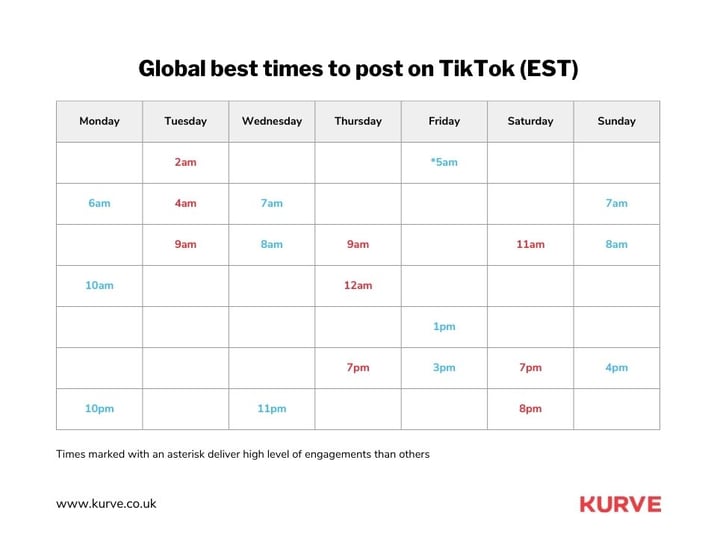 Global best times to post on TikTok (EST)

| Monday | Tuesday | Wednesday | Thursday | Friday | Saturday | Sunday |
|---|---|---|---|---|---|---|
| | 2am | | | *5am | | |
| 6am | 4am | 7am | | | | 7am |
| | 9am | 8am | 9am | | 11am | 8am |
| 10am | | | 12am | | | |
| | | | | 1pm | | |
| | | | 7pm | 3pm | 7pm | 4pm |
| 10pm | | 11pm | | | 8pm | |

Times marked with an asterisk deliver high level of engagements than others

www.kurve.co.uk

KURVE